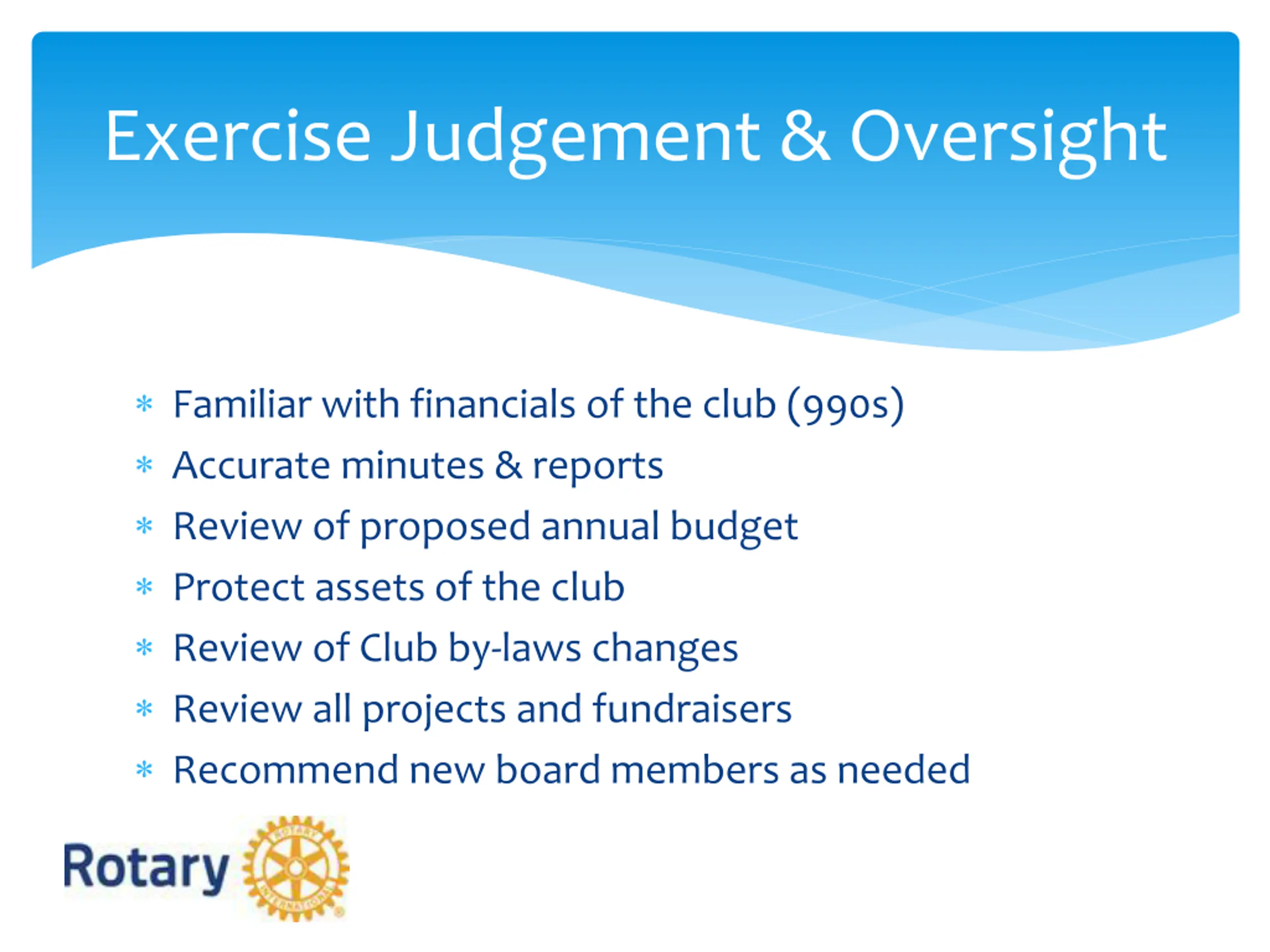 Exercise Judgement & Oversight

* Familiar with financials of the club (990s)
* Accurate minutes & reports
* Review of proposed annual budget
* Protect assets of the club
* Review of Club by-laws changes
* Review all projects and fundraisers
* Recommend new board members as needed

Rotary ROTARY INTERNATIONAL